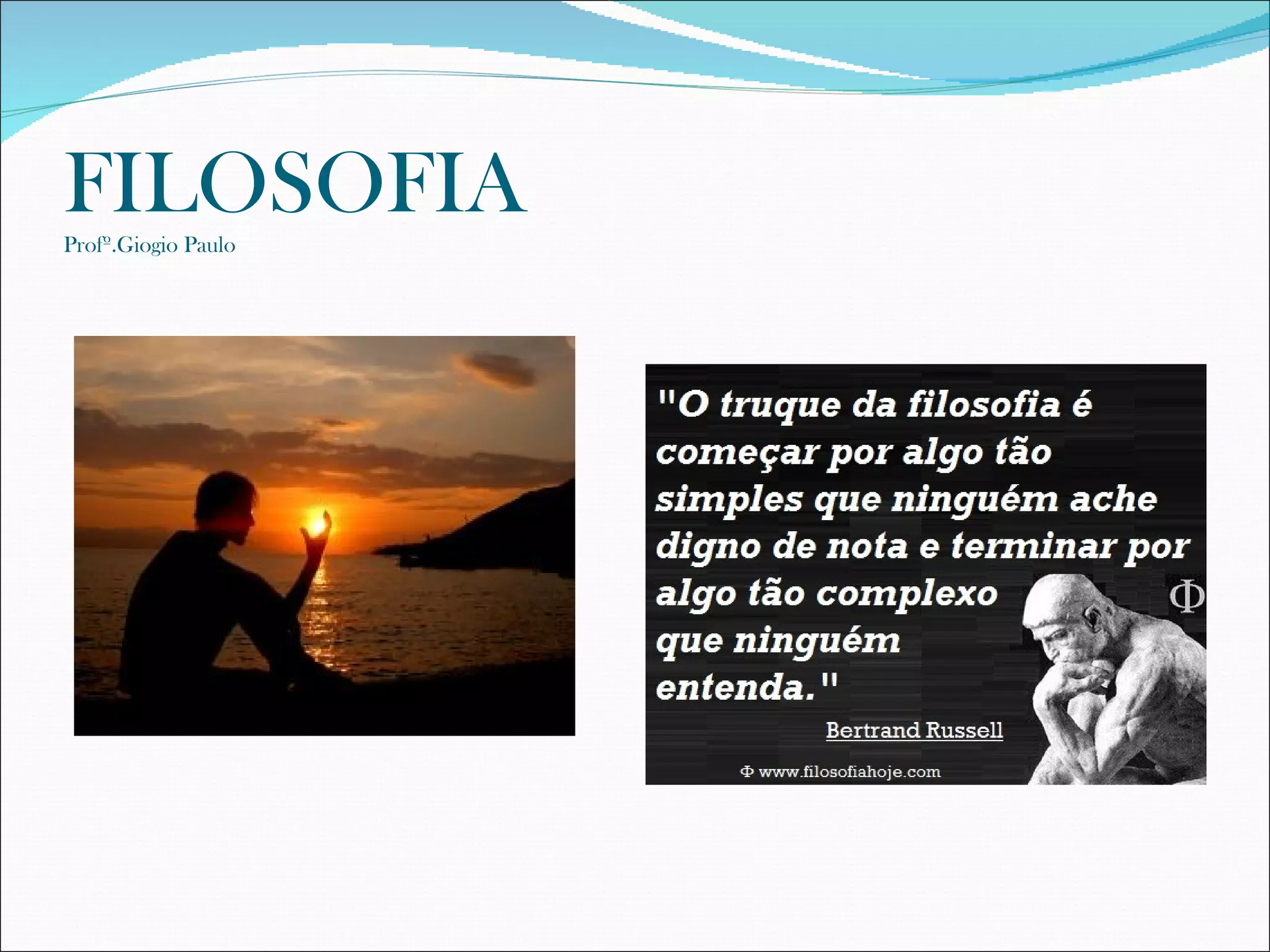 FILOSOFIA
Profº.Giogio Paulo

"O truque da filosofia é começar por algo tão simples que ninguém ache digno de nota e terminar por algo tão complexo que ninguém entenda."

Φ

Bertrand Russell

Φ www.filosofiahoje.com